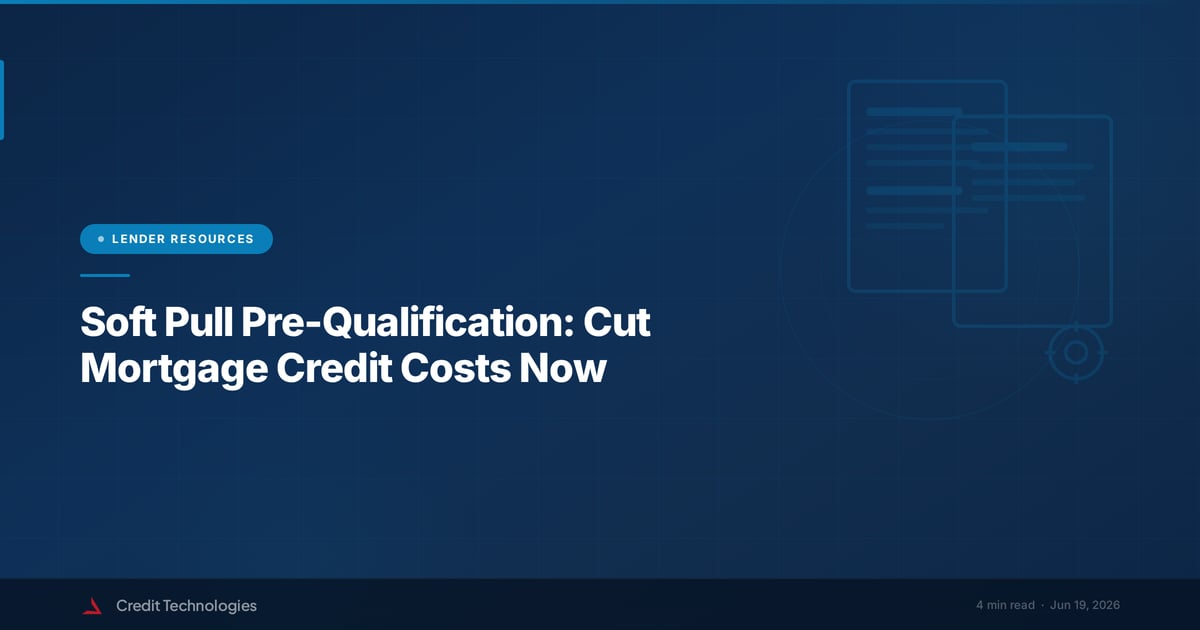 LENDER RESOURCES

Soft Pull Pre-Qualification: Cut Mortgage Credit Costs Now

Credit Technologies

4 min read · Jun 19, 2026